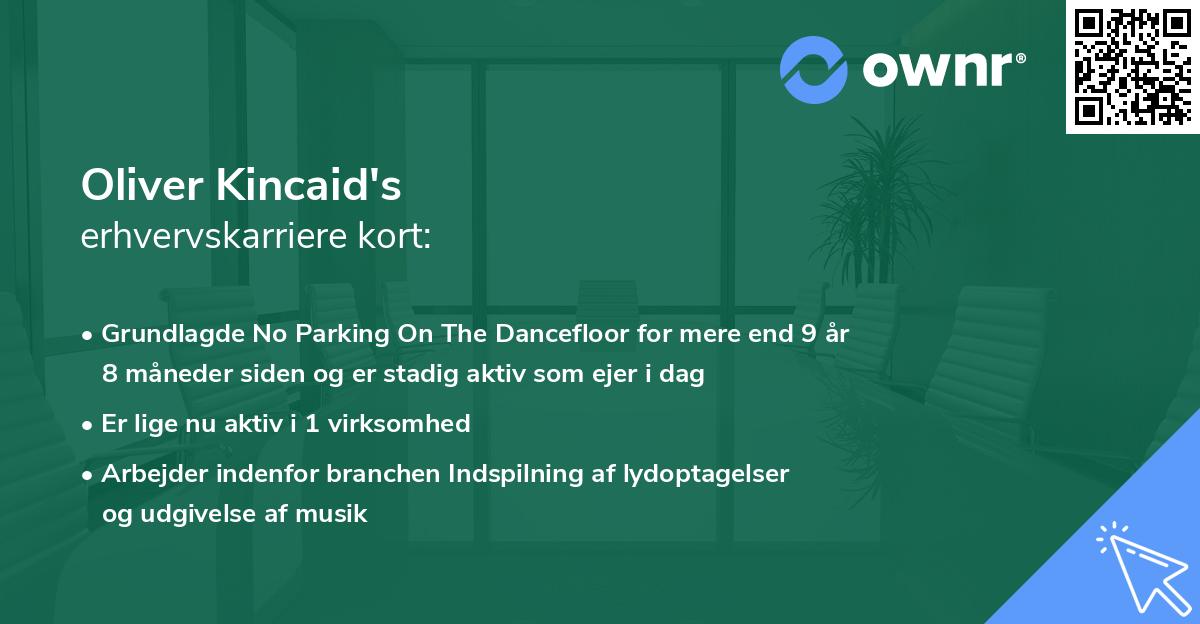 ownr®

Oliver Kincaid's
erhvervskarriere kort:

• Grundlagde No Parking On The Dancefloor for mere end 9 år 8 måneder siden og er stadig aktiv som ejer i dag

• Er lige nu aktiv i 1 virksomhed

• Arbejder indenfor branchen Indspilning af lydoptagelser og udgivelse af musik